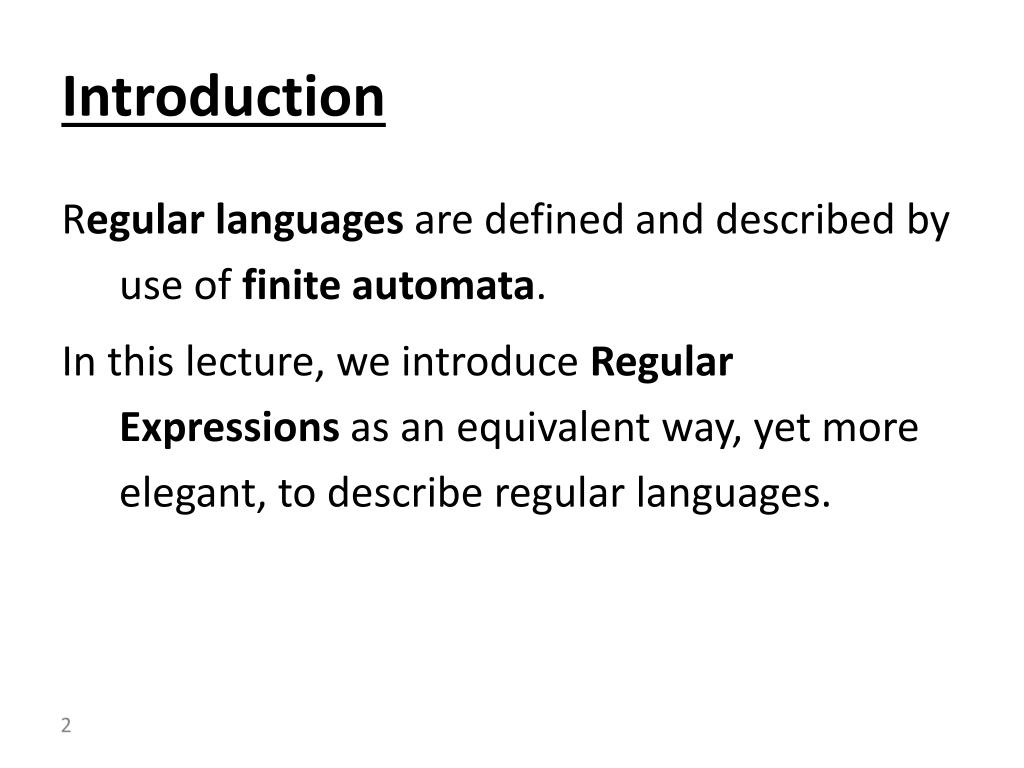 Introduction

Regular languages are defined and described by use of finite automata.

In this lecture, we introduce Regular Expressions as an equivalent way, yet more elegant, to describe regular languages.

2